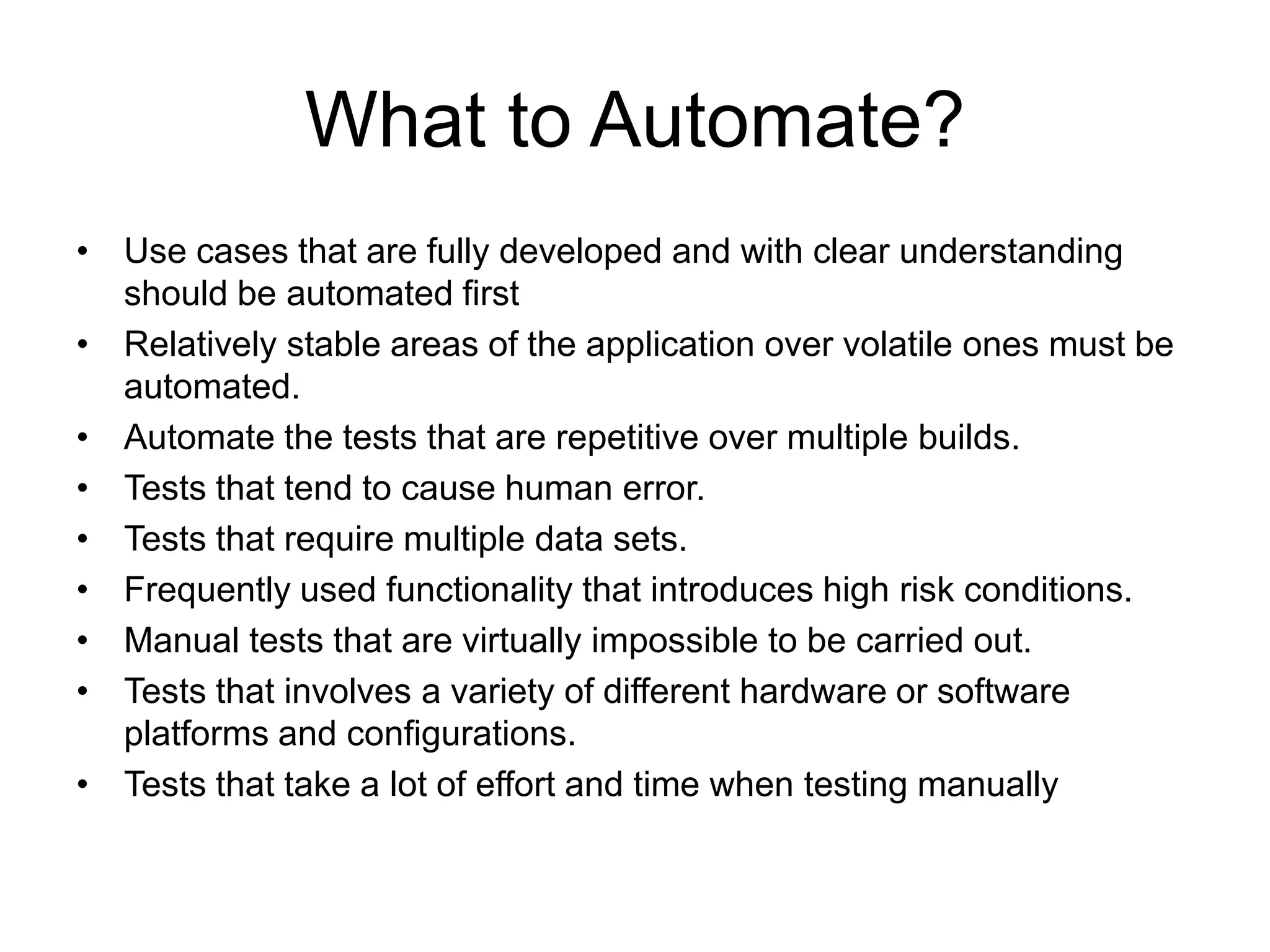 What to Automate?

• Use cases that are fully developed and with clear understanding should be automated first
• Relatively stable areas of the application over volatile ones must be automated.
• Automate the tests that are repetitive over multiple builds.
• Tests that tend to cause human error.
• Tests that require multiple data sets.
• Frequently used functionality that introduces high risk conditions.
• Manual tests that are virtually impossible to be carried out.
• Tests that involves a variety of different hardware or software platforms and configurations.
• Tests that take a lot of effort and time when testing manually